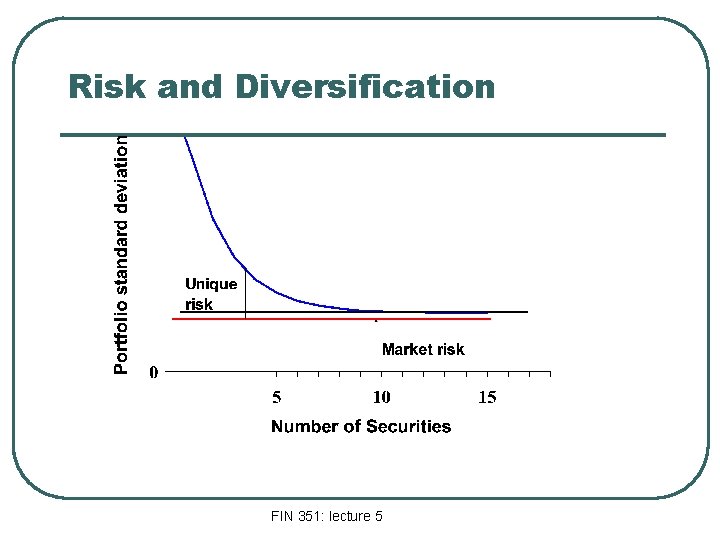 Risk and Diversification

Portfolio standard deviation

Unique risk

Market risk

0

5

10

15

Number of Securities

FIN 351: lecture 5